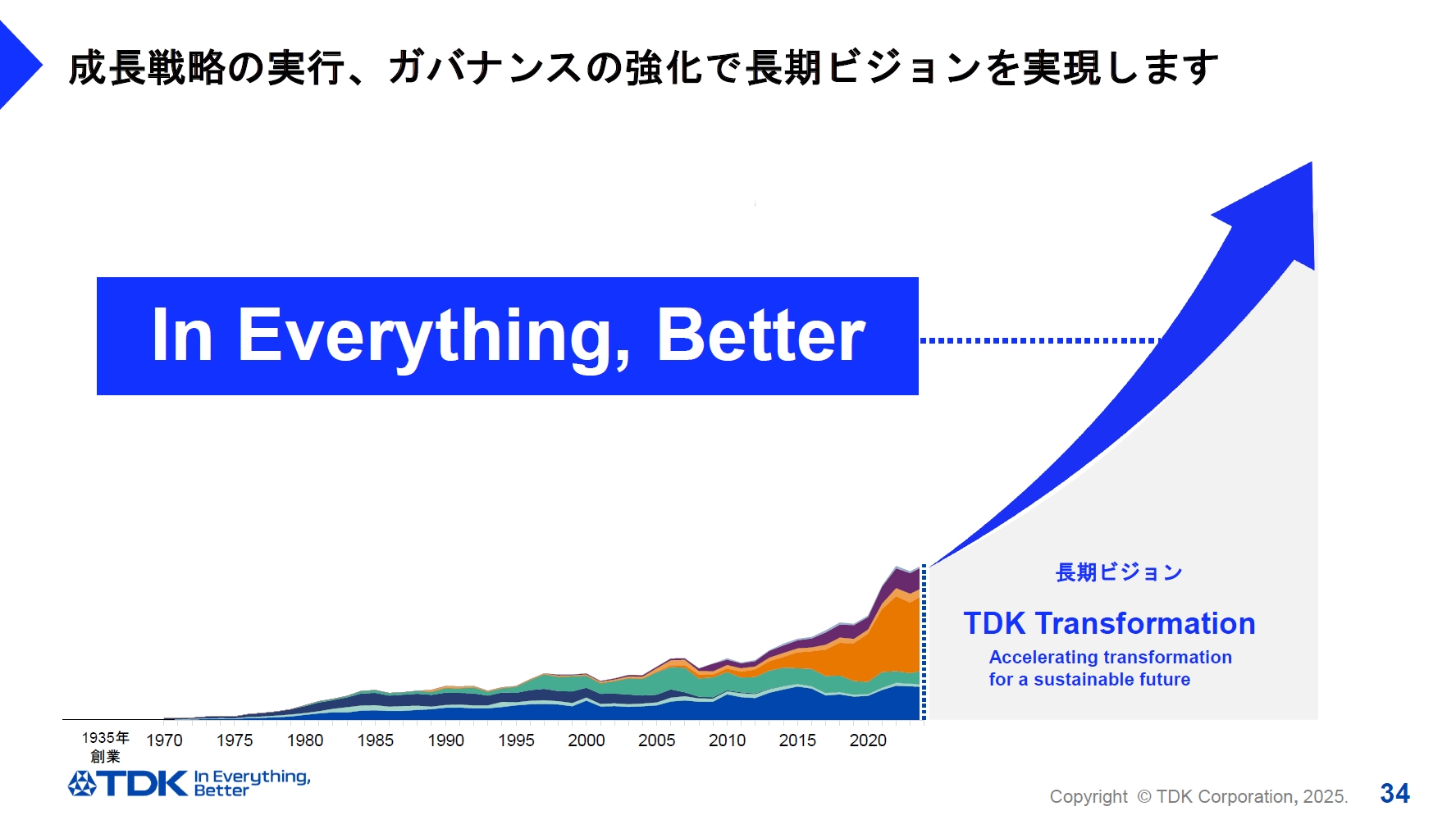 成長戦略の実行、ガバナンスの強化で長期ビジョンを実現します

In Everything, Better

長期ビジョン

TDK Transformation

Accelerating transformation for a sustainable future

1935年 創業 1970 1975 1980 1985 1990 1995 2000 2005 2010 2015 2020

TDK In Everything, Better

Copyright © TDK Corporation, 2025.

34